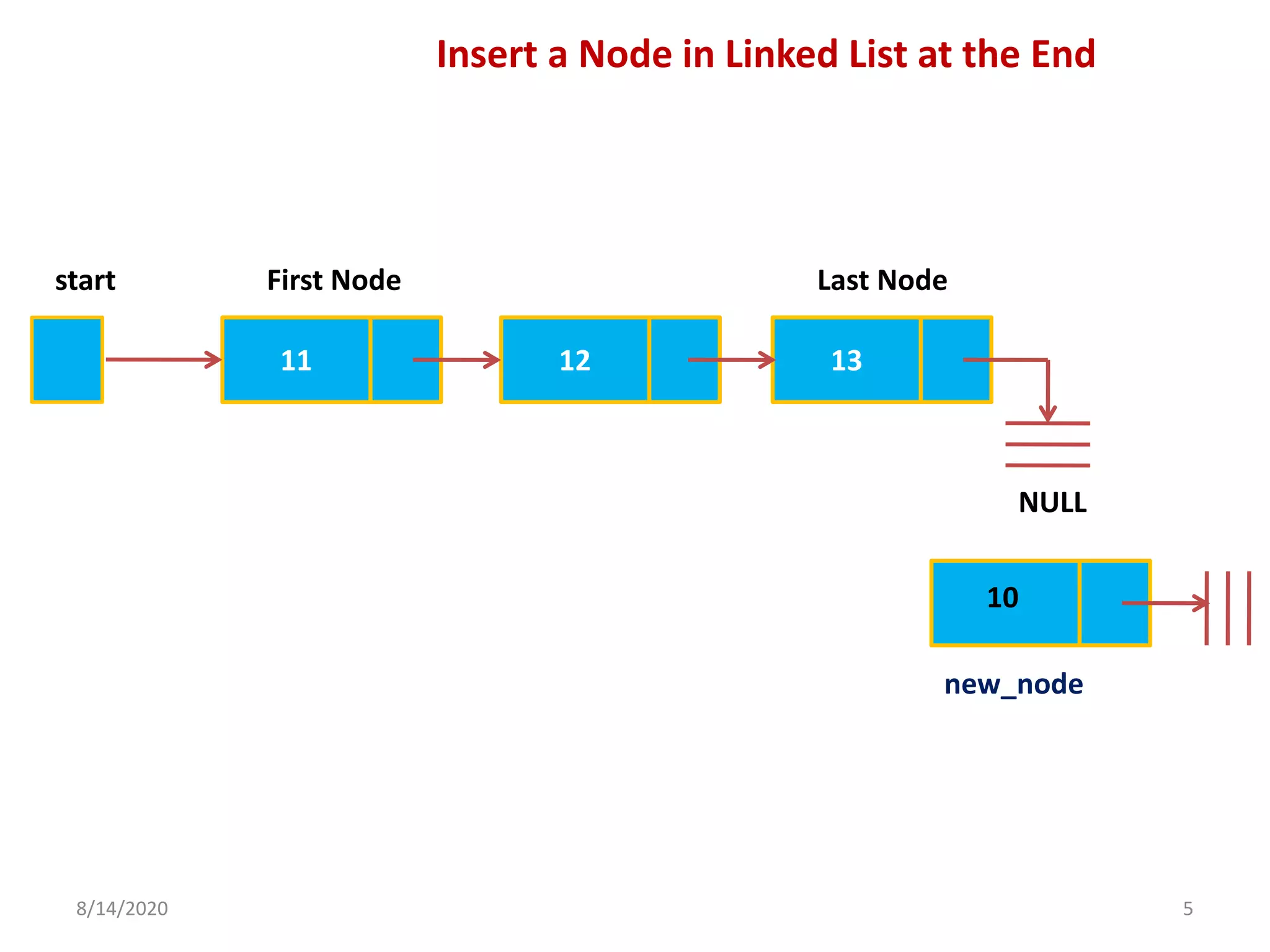 Insert a Node in Linked List at the End

start

First Node

Last Node

11

12

13

NULL

10

new_node

8/14/2020

5